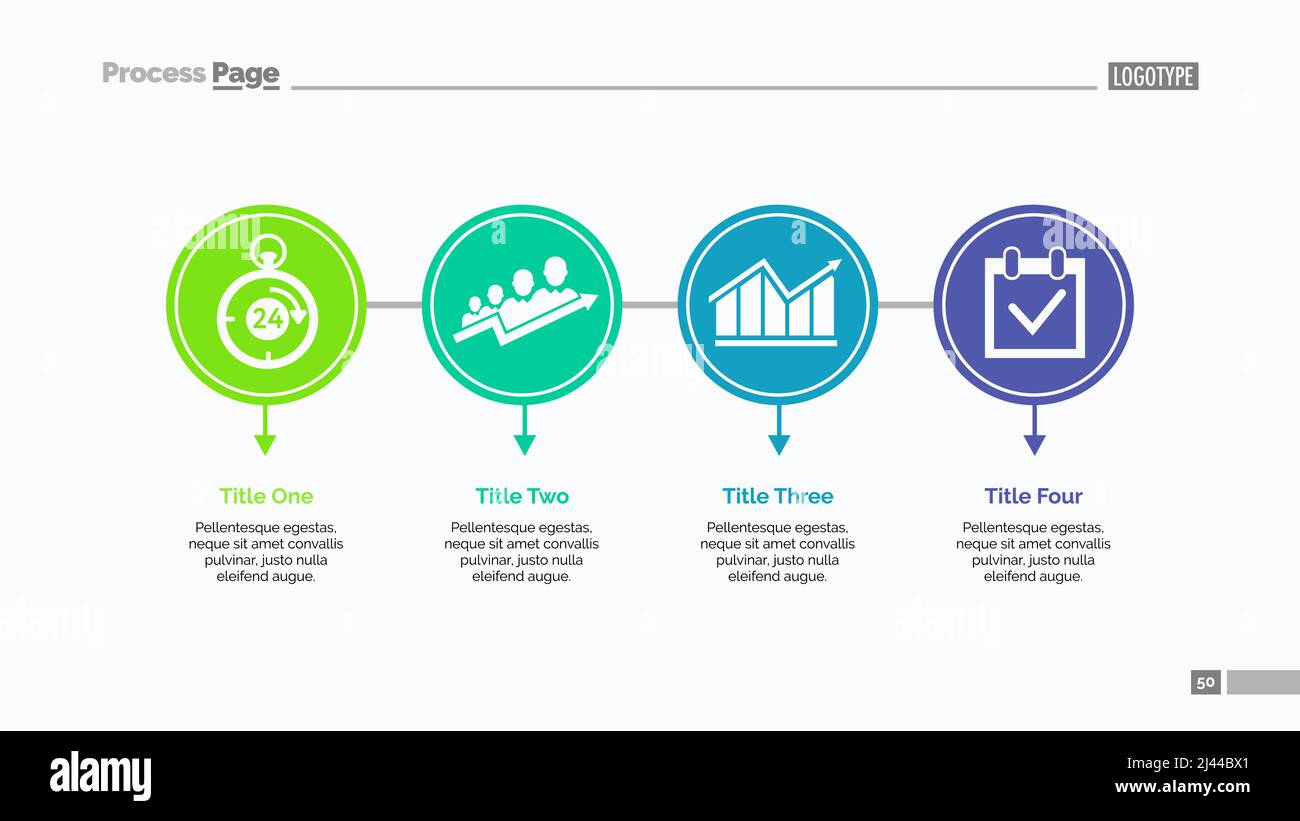 Process Page

LOGOTYPE

24

Title One

Pellentesque egestas, neque sit amet convallis pulvinar, justo nulla eleifend augue.

Title Two

Pellentesque egestas, neque sit amet convallis pulvinar, justo nulla eleifend augue.

Title Three

Pellentesque egestas, neque sit amet convallis pulvinar, justo nulla eleifend augue.

Title Four

Pellentesque egestas, neque sit amet convallis pulvinar, justo nulla eleifend augue.

50

alamy

Image ID: 2J44BX1
www.alamy.com